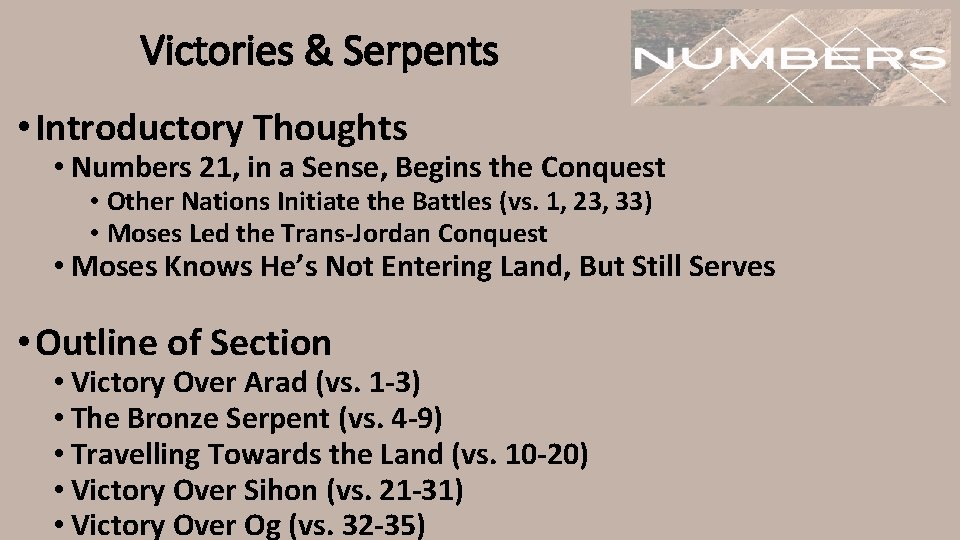 Victories & Serpents

NUMBERS

• Introductory Thoughts
  • Numbers 21, in a Sense, Begins the Conquest
    • Other Nations Initiate the Battles (vs. 1, 23, 33)
    • Moses Led the Trans-Jordan Conquest
  • Moses Knows He's Not Entering Land, But Still Serves

• Outline of Section
  • Victory Over Arad (vs. 1-3)
  • The Bronze Serpent (vs. 4-9)
  • Travelling Towards the Land (vs. 10-20)
  • Victory Over Sihon (vs. 21-31)
  • Victory Over Og (vs. 32-35)